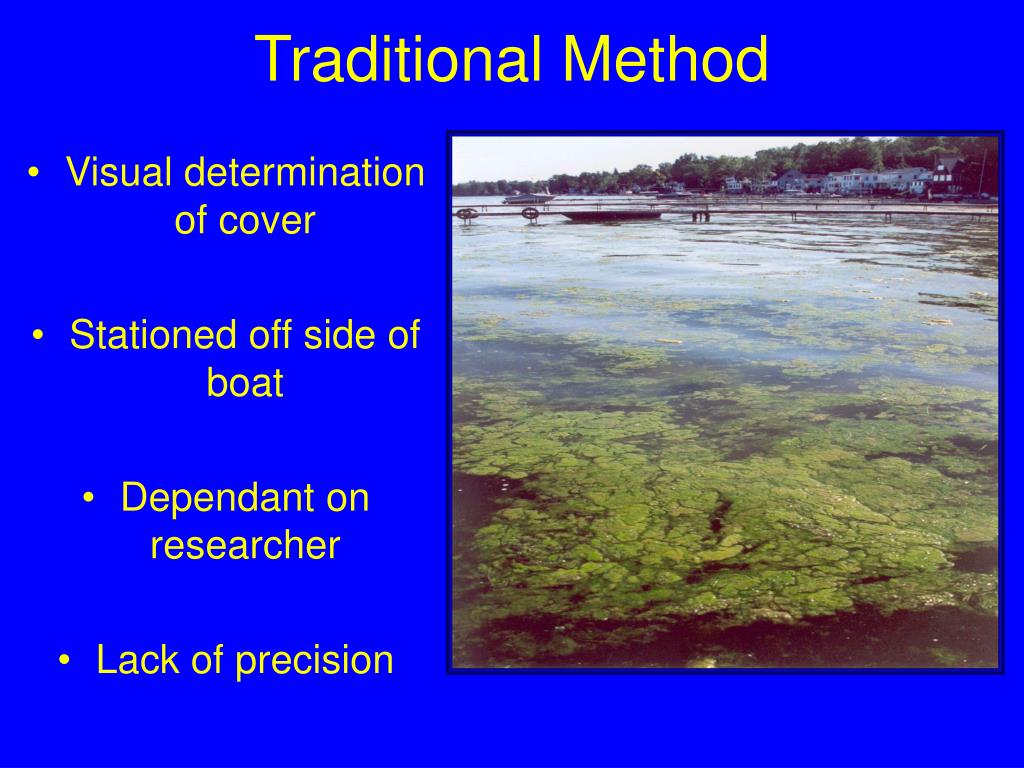 Traditional Method

• Visual determination of cover

• Stationed off side of boat

• Dependant on researcher

• Lack of precision